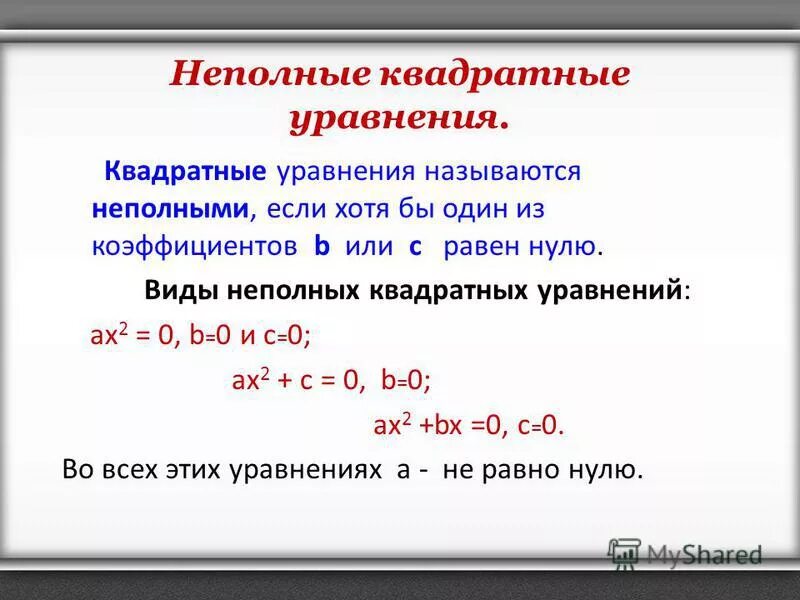 Неполные квадратные уравнения.

Квадратные уравнения называются неполными, если хотя бы один из коэффициентов b или c равен нулю.

Виды неполных квадратных уравнений:

$ax^2 = 0$, $b=0$ и $c=0$;

$ax^2 + c = 0$, $b=0$;

$ax^2 + bx = 0$, $c=0$.

Во всех этих уравнениях a - не равно нулю.

MyShared